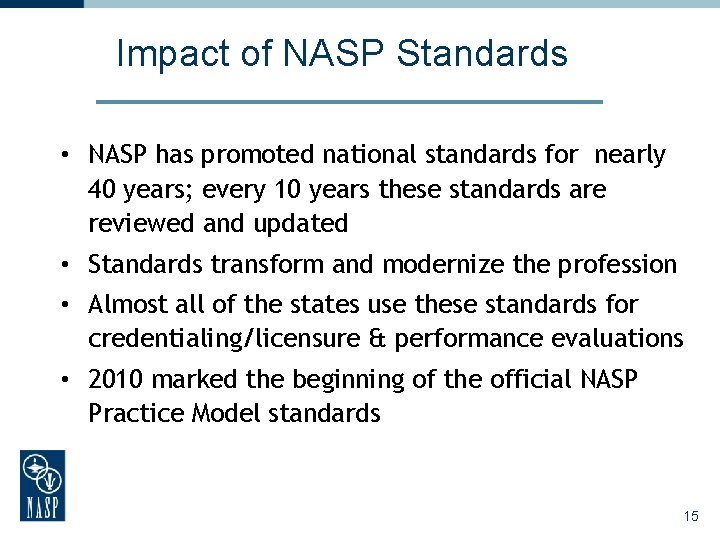 Impact of NASP Standards

• NASP has promoted national standards for nearly 40 years; every 10 years these standards are reviewed and updated

• Standards transform and modernize the profession

• Almost all of the states use these standards for credentialing/licensure & performance evaluations

• 2010 marked the beginning of the official NASP Practice Model standards

NASP

15